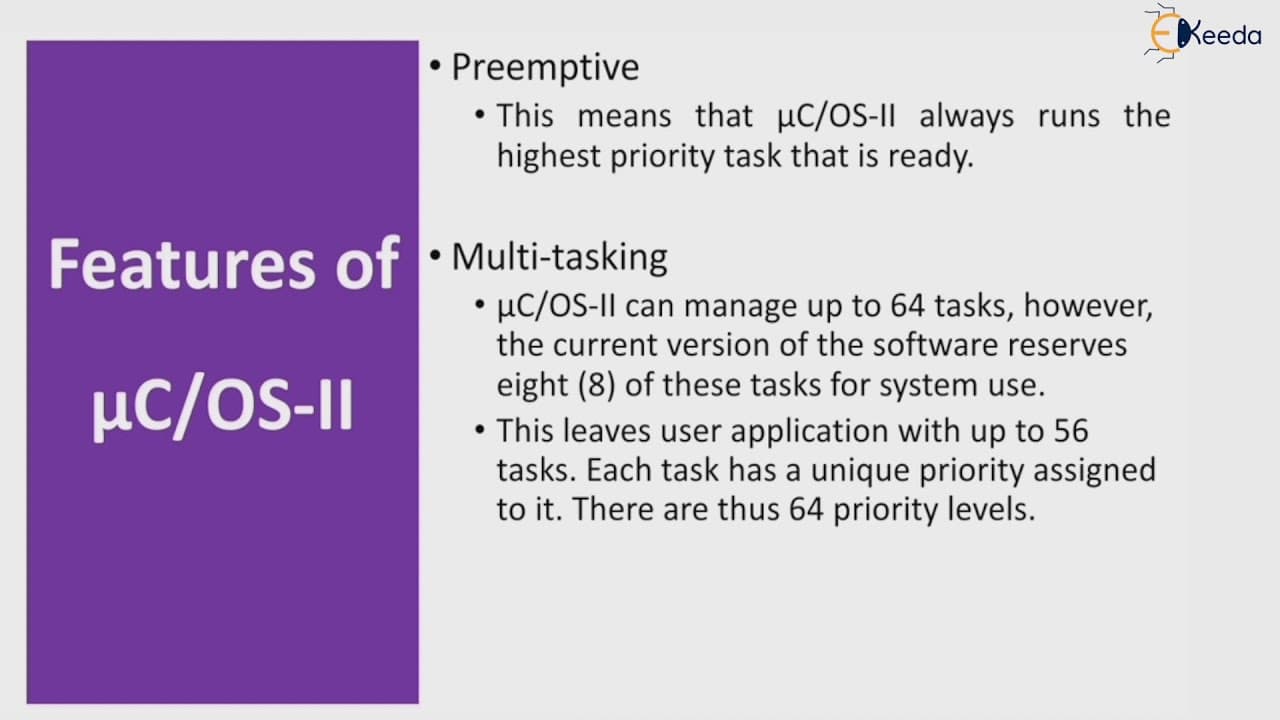 Ekeeda

Features of μC/OS-II

• Preemptive
• This means that μC/OS-II always runs the highest priority task that is ready.

• Multi-tasking
• μC/OS-II can manage up to 64 tasks, however, the current version of the software reserves eight (8) of these tasks for system use.
• This leaves user application with up to 56 tasks. Each task has a unique priority assigned to it. There are thus 64 priority levels.